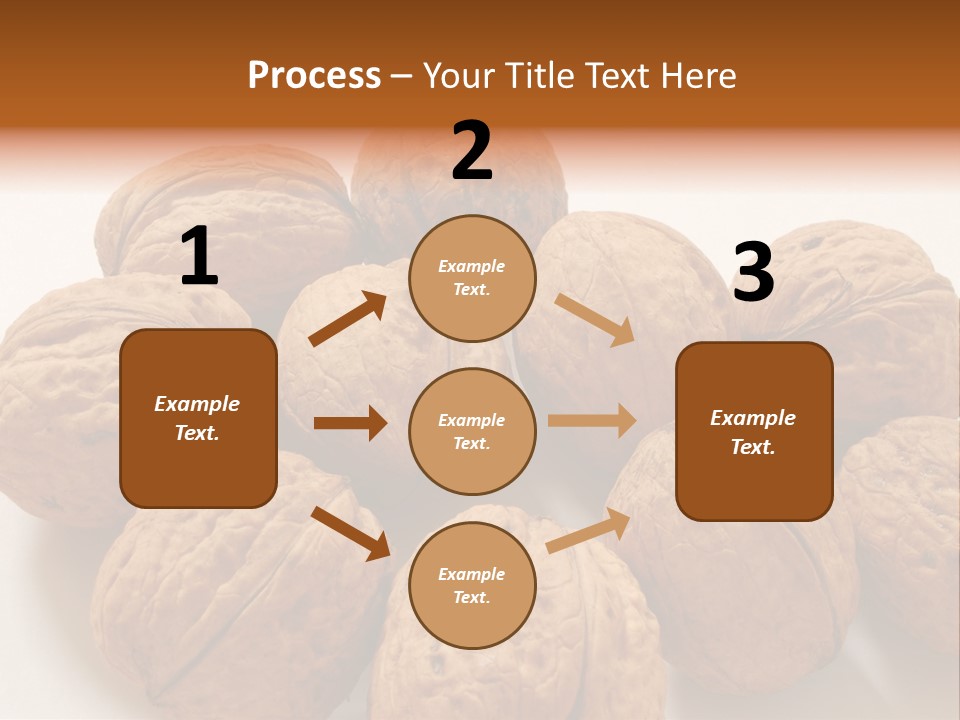 Process – Your Title Text Here

1

Example Text.

2

Example Text.

Example Text.

Example Text.

3

Example Text.